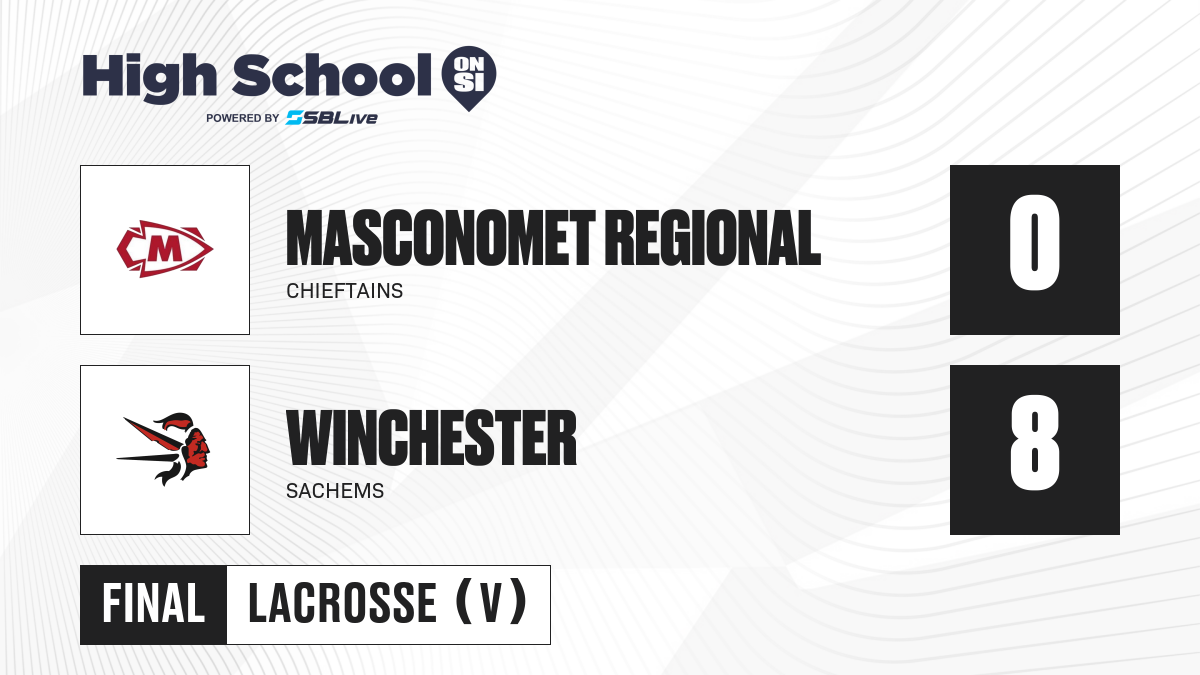 High School ON SI
POWERED BY SBLive

M

MASCONOMET REGIONAL
CHIEFTAINS

0

WINCHESTER
SACHEMS

8

FINAL LACROSSE (V)